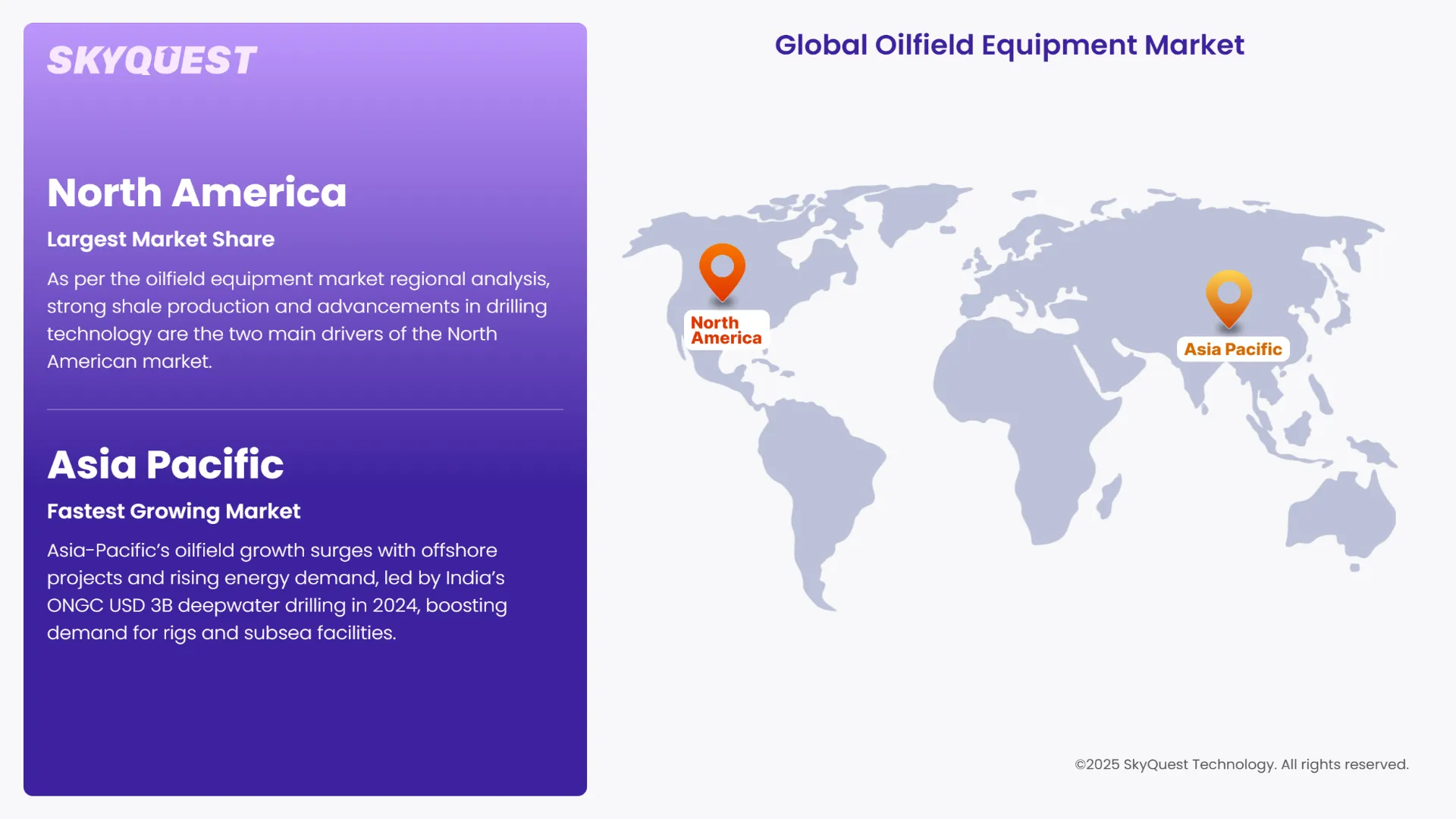 SKYQUEST

North America

Largest Market Share

As per the oilfield equipment market regional analysis, strong shale production and advancements in drilling technology are the two main drivers of the North American market.

Asia Pacific

Fastest Growing Market

Asia-Pacific's oilfield growth surges with offshore projects and rising energy demand, led by India's ONGC USD 3B deepwater drilling in 2024, boosting demand for rigs and subsea facilities.

Global Oilfield Equipment Market

North America

Asia Pacific

©2025 SkyQuest Technology. All rights reserved.